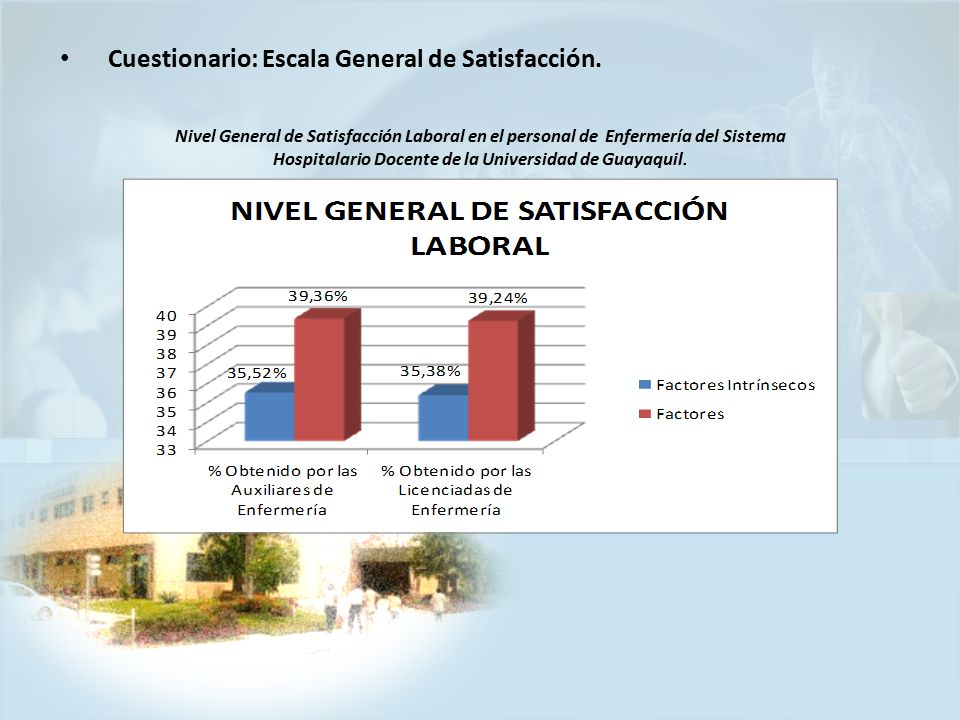 • Cuestionario: Escala General de Satisfacción.

Nivel General de Satisfacción Laboral en el personal de Enfermería del Sistema Hospitalario Docente de la Universidad de Guayaquil.

NIVEL GENERAL DE SATISFACCIÓN LABORAL

40
39
38
37
36
35
34
33

35,52%
39,36%
35,38%
39,24%

% Obtenido por las Auxiliares de Enfermería
% Obtenido por las Licenciadas de Enfermería

Factores Intrínsecos
Factores